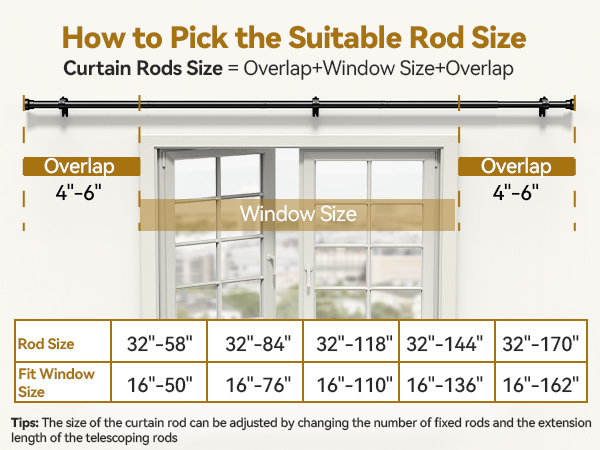 How to Pick the Suitable Rod Size

Curtain Rods Size = Overlap+Window Size+Overlap

Overlap
4"-6"

Window Size

Overlap
4"-6"

| Rod Size | 32"-58" | 32"-84" | 32"-118" | 32"-144" | 32"-170" |
|---|---|---|---|---|---|
| Fit Window Size | 16"-50" | 16"-76" | 16"-110" | 16"-136" | 16"-162" |

Tips: The size of the curtain rod can be adjusted by changing the number of fixed rods and the extension length of the telescoping rods